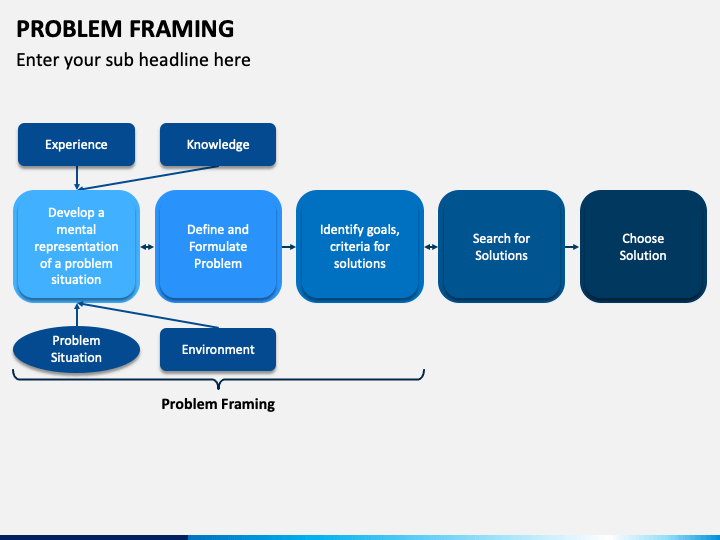 PROBLEM FRAMING

Enter your sub headline here

Experience

Knowledge

Develop a mental representation of a problem situation

Define and Formulate Problem

Identify goals, criteria for solutions

Search for Solutions

Choose Solution

Problem Situation

Environment

Problem Framing